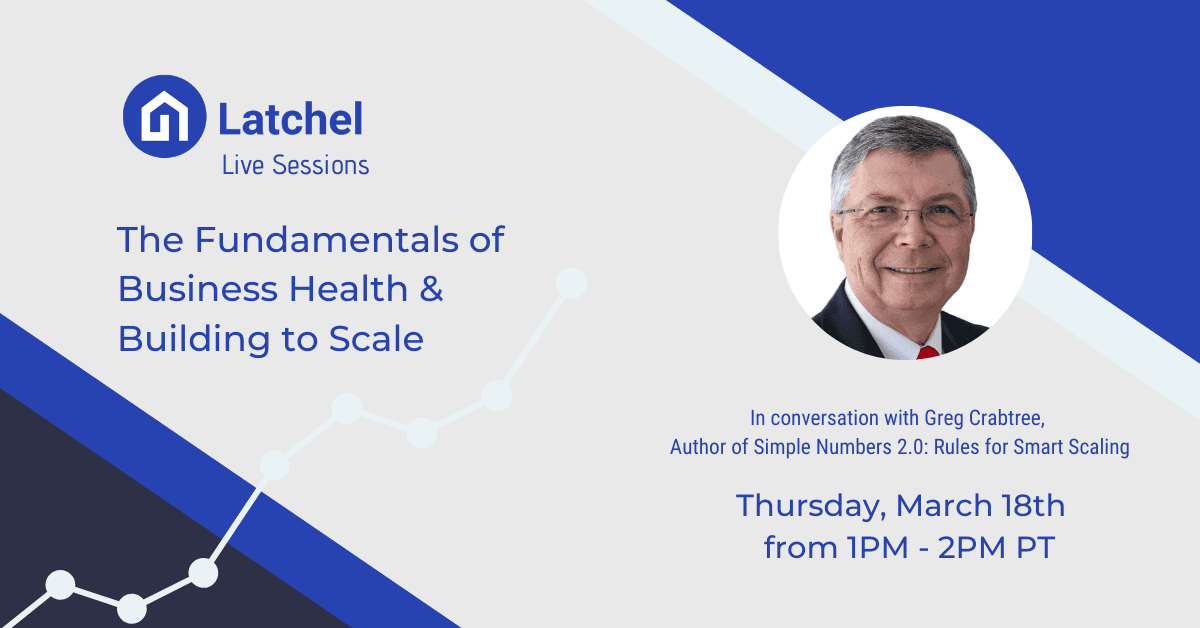 Latchel
Live Sessions

The Fundamentals of Business Health & Building to Scale

In conversation with Greg Crabtree,
Author of Simple Numbers 2.0: Rules for Smart Scaling

Thursday, March 18th
from 1PM - 2PM PT